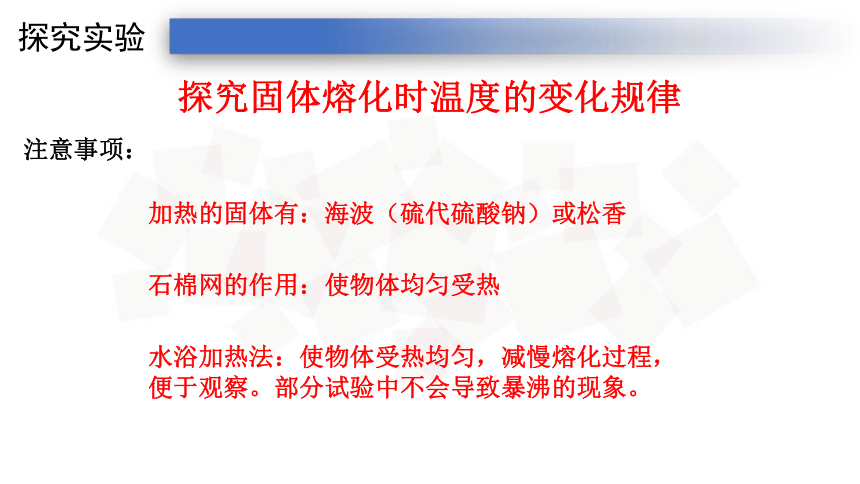 探究实验

探究固体熔化时温度的变化规律

注意事项：

加热的固体有：海波（硫代硫酸钠）或松香

石棉网的作用：使物体均匀受热

水浴加热法：使物体受热均匀，减慢熔化过程，便于观察。部分试验中不会导致暴沸的现象。